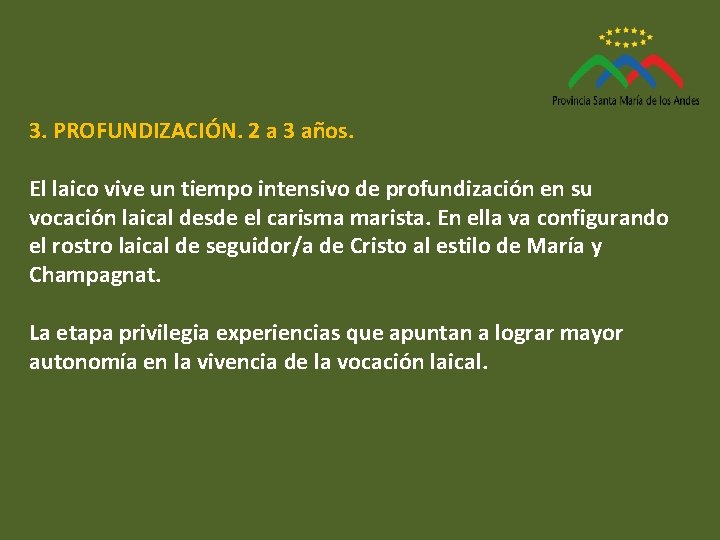 Provincia Santa María de los Andes

3. PROFUNDIZACIÓN. 2 a 3 años.

El laico vive un tiempo intensivo de profundización en su vocación laical desde el carisma marista. En ella va configurando el rostro laical de seguidor/a de Cristo al estilo de María y Champagnat.

La etapa privilegia experiencias que apuntan a lograr mayor autonomía en la vivencia de la vocación laical.